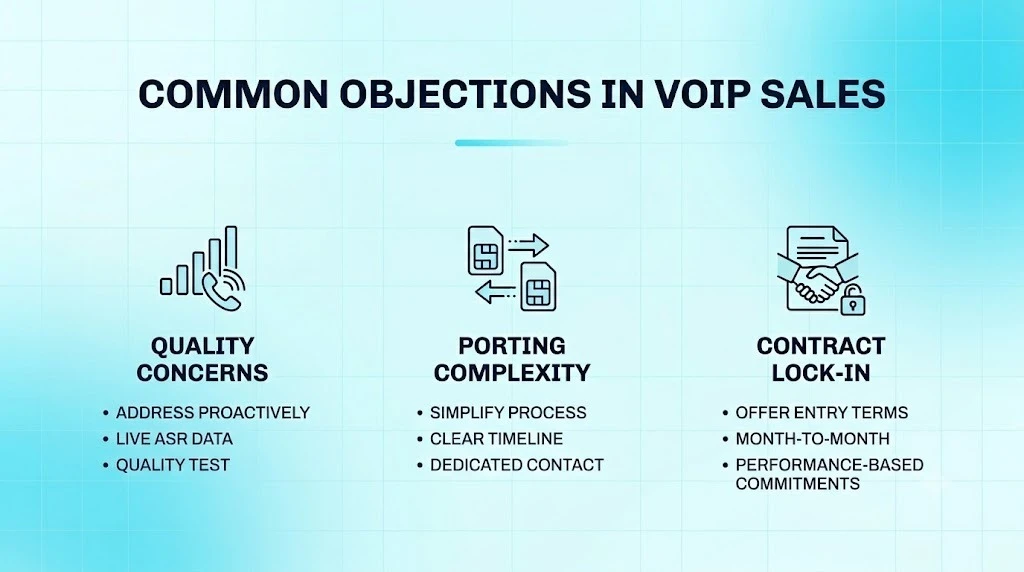 COMMON OBJECTIONS IN VOIP SALES

QUALITY CONCERNS

• ADDRESS PROACTIVELY
• LIVE ASR DATA
• QUALITY TEST

PORTING COMPLEXITY

• SIMPLIFY PROCESS
• CLEAR TIMELINE
• DEDICATED CONTACT

CONTRACT LOCK-IN

• OFFER ENTRY TERMS
• MONTH-TO-MONTH
• PERFORMANCE-BASED COMMITMENTS